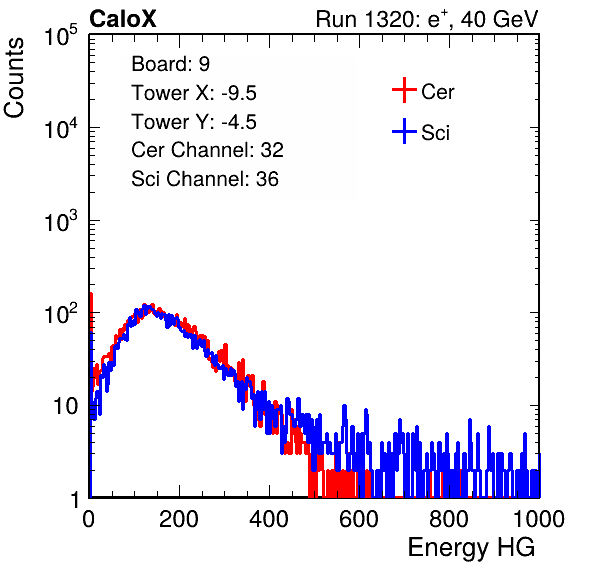 CaloX

Run 1320: $e^{+}$, 40 GeV

Counts

$10^5$

$10^4$

$10^3$

$10^2$

10

1

Board: 9
Tower X: -9.5
Tower Y: -4.5
Cer Channel: 32
Sci Channel: 36

Cer
Sci

0
200
400
600
800
1000

Energy HG